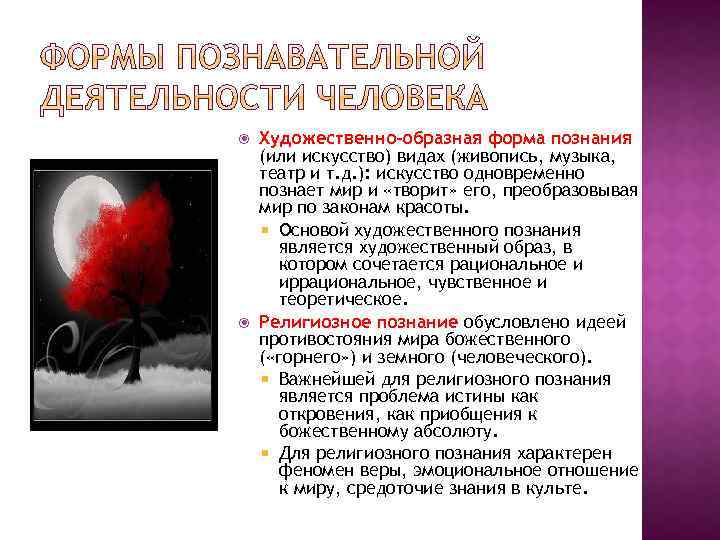 ФОРМЫ ПОЗНАВАТЕЛЬНОЙ ДЕЯТЕЛЬНОСТИ ЧЕЛОВЕКА

Художественно-образная форма познания (или искусство) видах (живопись, музыка, театр и т.д.): искусство одновременно познает мир и «творит» его, преобразовывая мир по законам красоты.

Основой художественного познания является художественный образ, в котором сочетается рациональное и иррациональное, чувственное и теоретическое.

Религиозное познание обусловлено идеей противостояния мира божественного («горнего») и земного (человеческого).

Важнейшей для религиозного познания является проблема истины как откровения, как приобщения к божественному абсолюту.

Для религиозного познания характерен феномен веры, эмоциональное отношение к миру, средоточие знания в культе.